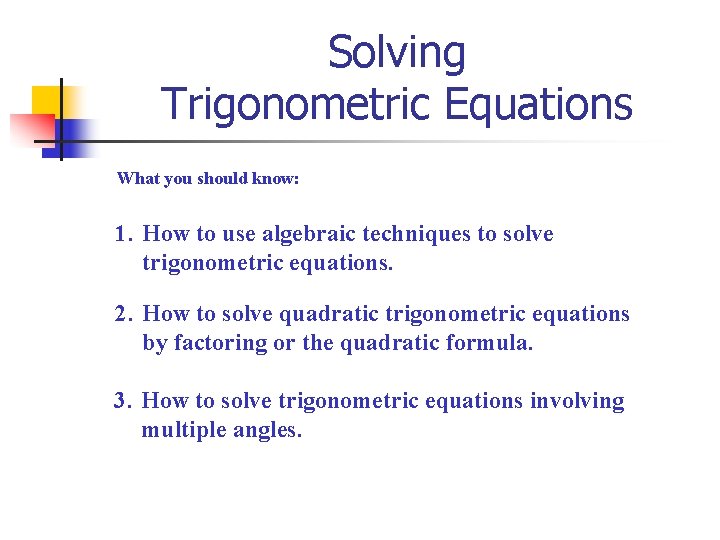 Solving
Trigonometric Equations

What you should know:

1. How to use algebraic techniques to solve trigonometric equations.

2. How to solve quadratic trigonometric equations by factoring or the quadratic formula.

3. How to solve trigonometric equations involving multiple angles.